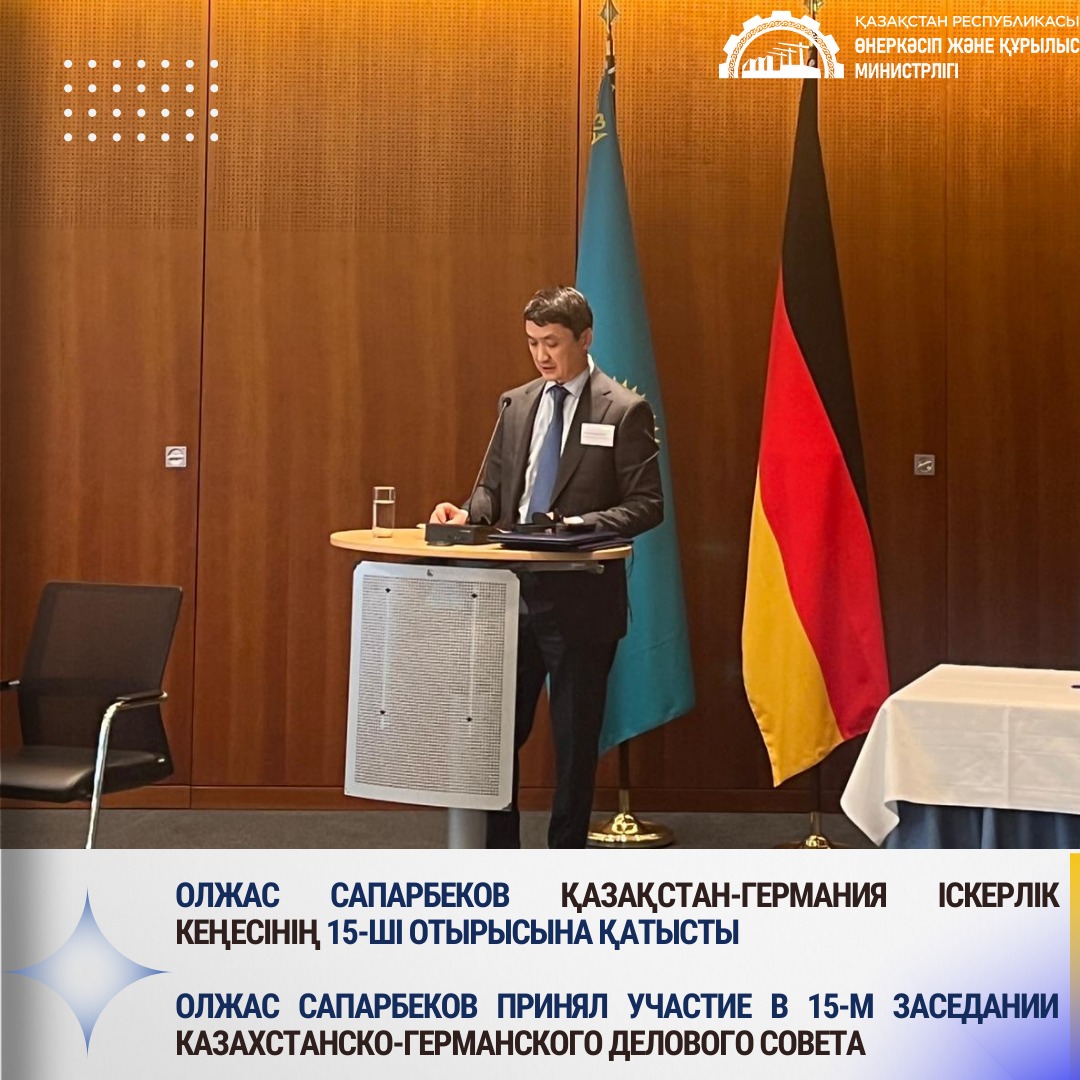 ҚАЗАҚСТАН РЕСПУБЛИКАСЫ
ӨНЕРКӘСІП ЖӘНЕ ҚҰРЫЛЫС
МИНИСТРЛІГІ

ОЛЖАС САПАРБЕКОВ ҚАЗАҚСТАН-ГЕРМАНИЯ ІСКЕРЛІК КЕҢЕСІНІҢ 15-ШІ ОТЫРЫСЫНА ҚАТЫСТЫ

ОЛЖАС САПАРБЕКОВ ПРИНЯЛ УЧАСТИЕ В 15-М ЗАСЕДАНИИ КАЗАХСТАНСКО-ГЕРМАНСКОГО ДЕЛОВОГО СОВЕТА